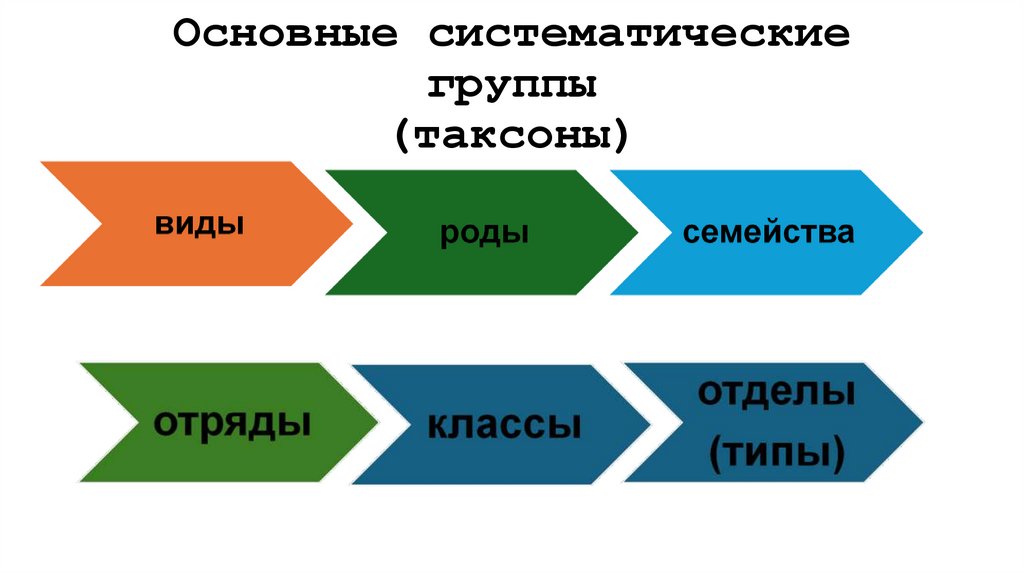 Основные систематические группы (таксоны)

виды

роды

семейства

отряды

классы

отделы (типы)